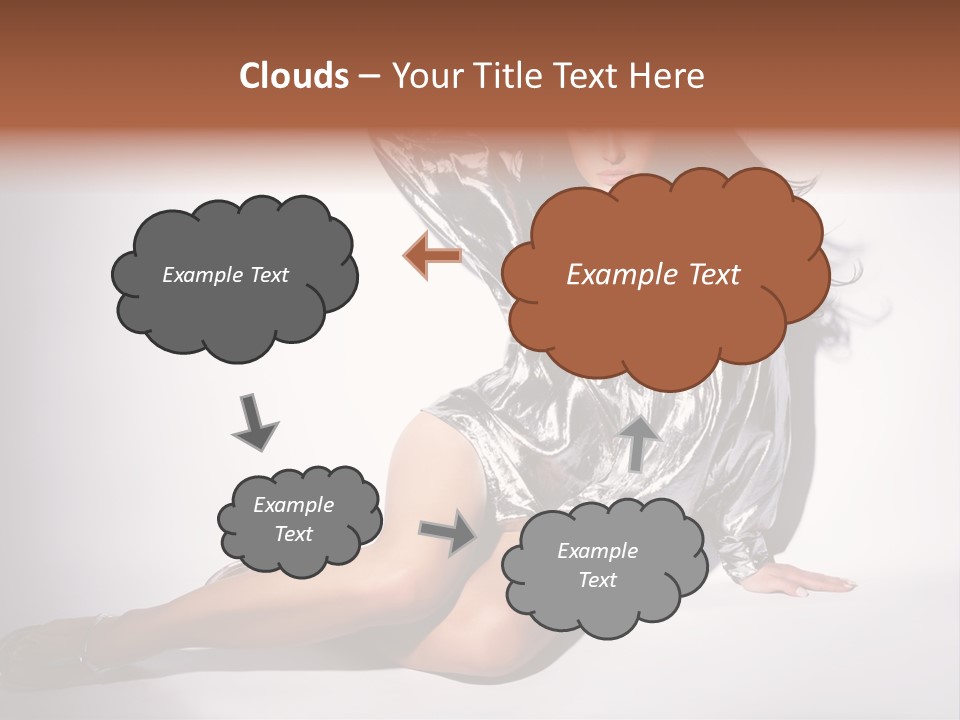 Clouds – Your Title Text Here

Example Text

Example Text

Example Text

Example Text